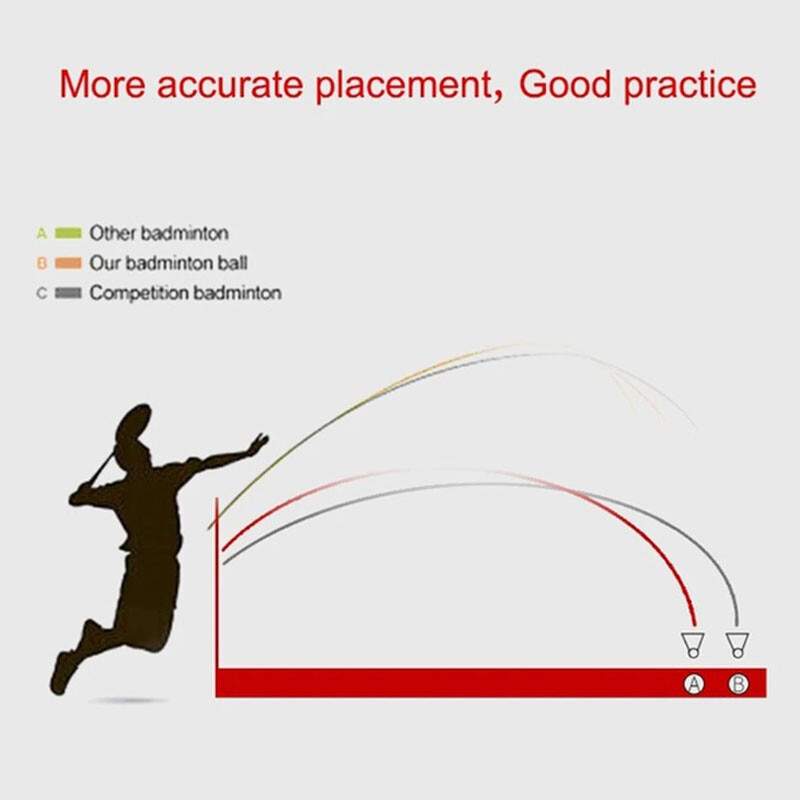 More accurate placement, Good practice

A Other badminton
B Our badminton ball
C Competition badminton

A B